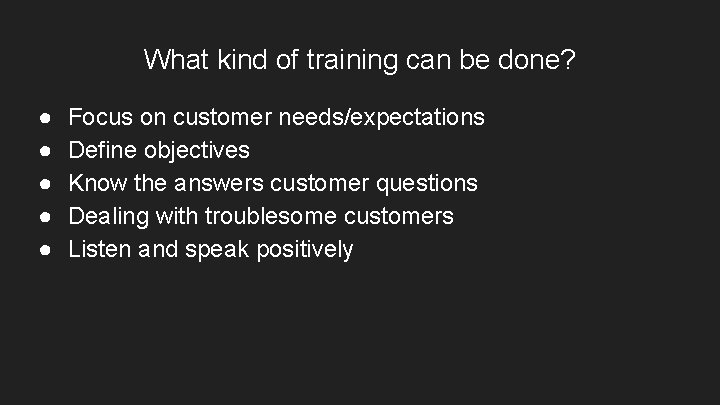 What kind of training can be done?

● Focus on customer needs/expectations
● Define objectives
● Know the answers customer questions
● Dealing with troublesome customers
● Listen and speak positively